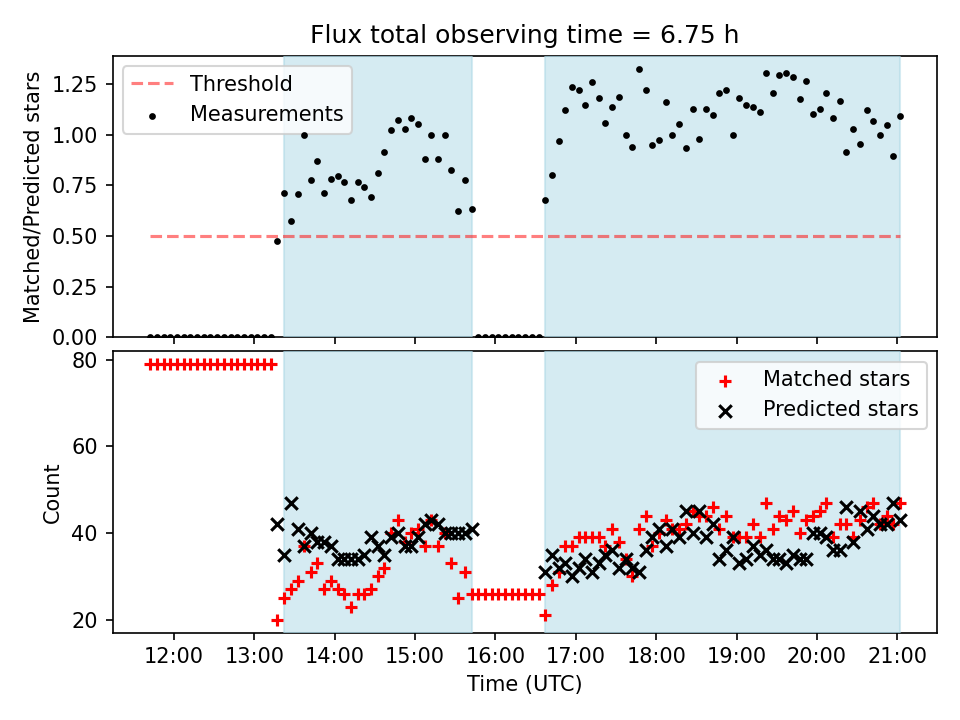 Flux total observing time = 6.75 h

Threshold
Measurements

Matched/Predicted stars

1.25
1.00
0.75
0.50
0.25
0.00

Matched stars
Predicted stars

Count

80
60
40
20

12:00
13:00
14:00
15:00
16:00
17:00
18:00
19:00
20:00
21:00

Time (UTC)